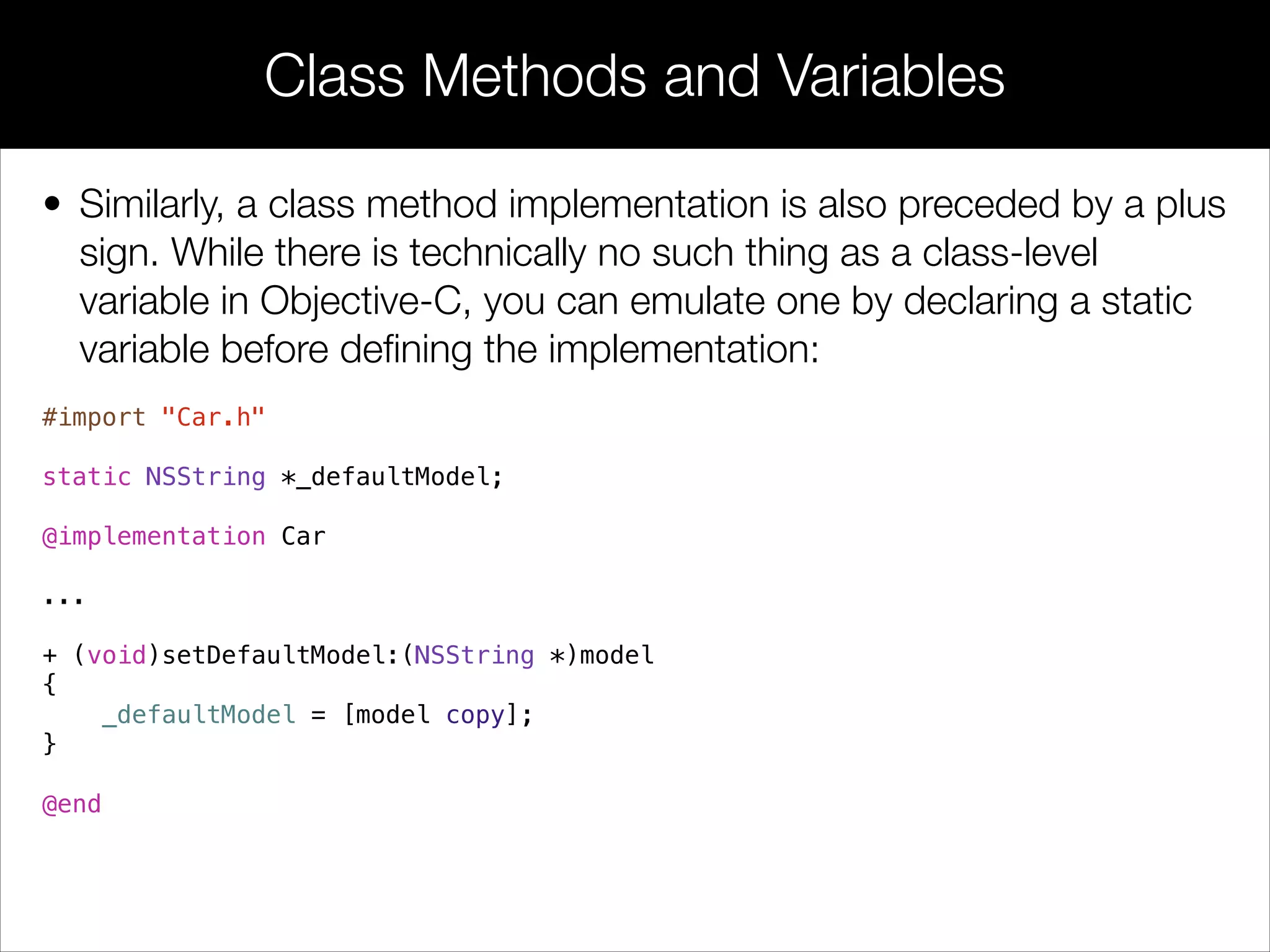 Class Methods and Variables

• Similarly, a class method implementation is also preceded by a plus sign. While there is technically no such thing as a class-level variable in Objective-C, you can emulate one by declaring a static variable before defining the implementation:

#import "Car.h"

static NSString *_defaultModel;

@implementation Car

...

+ (void)setDefaultModel:(NSString *)model
{
    _defaultModel = [model copy];
}

@end